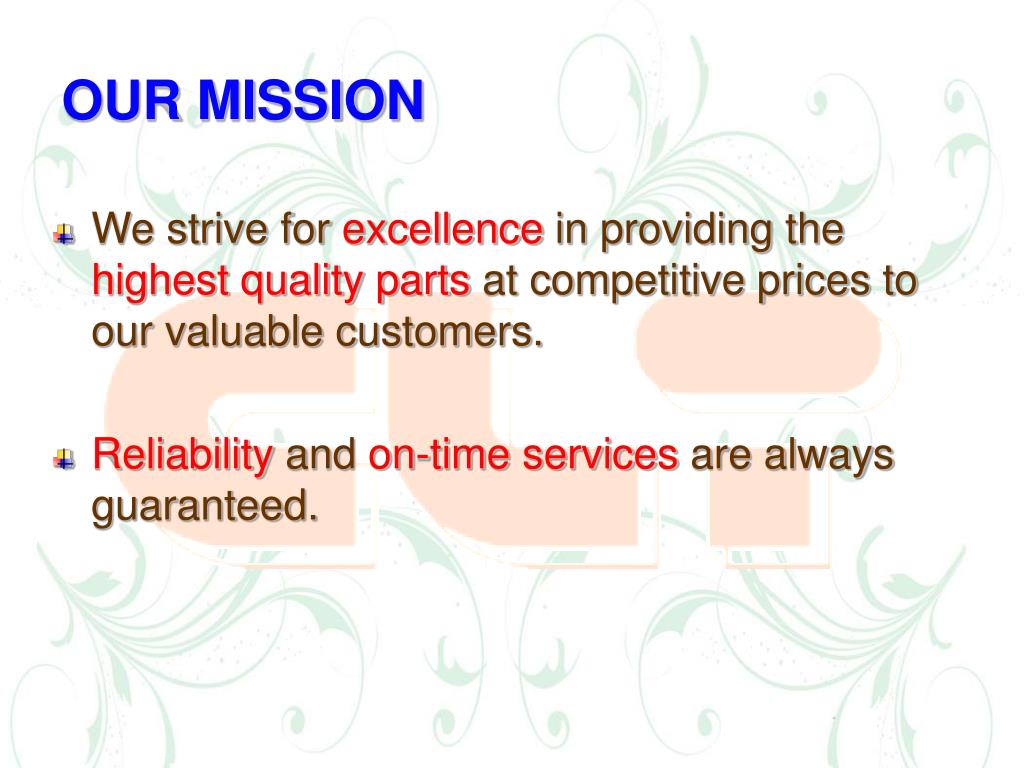 OUR MISSION

We strive for excellence in providing the highest quality parts at competitive prices to our valuable customers.

Reliability and on-time services are always guaranteed.